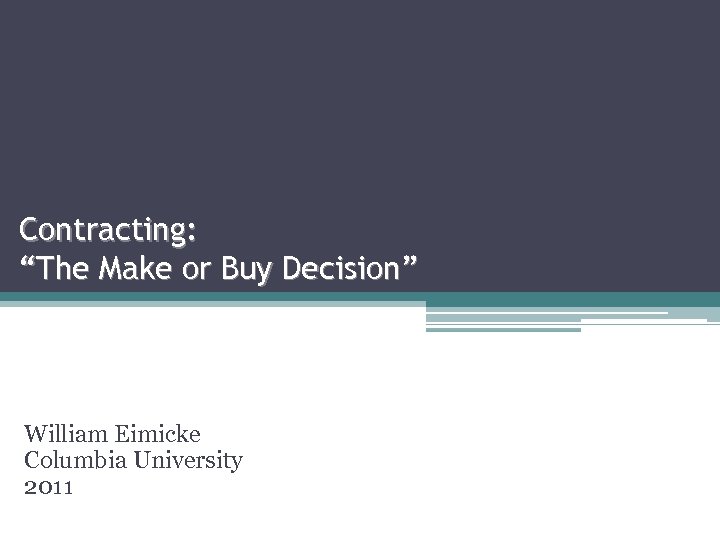 Contracting:
“The Make or Buy Decision”

William Eimicke
Columbia University
2011